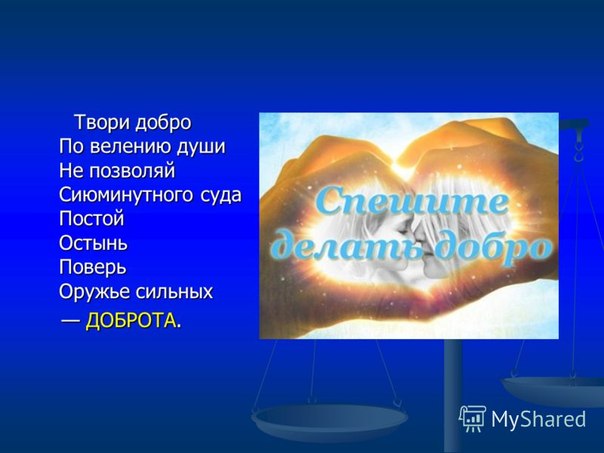 Твори добро
По велению души
Не позволяй
Сиюминутного суда
Постой
Остынь
Поверь
Оружье сильных
— ДОБРОТА.

Спешите делать добро

MyShared